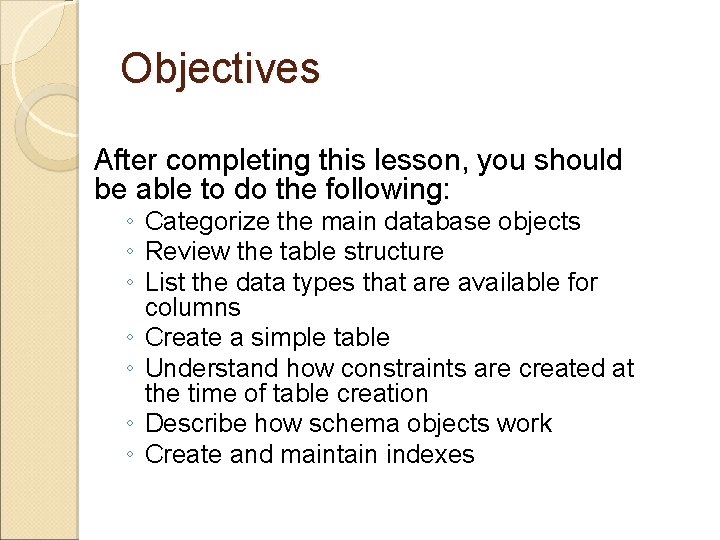 Objectives

After completing this lesson, you should be able to do the following:

◦ Categorize the main database objects
◦ Review the table structure
◦ List the data types that are available for columns
◦ Create a simple table
◦ Understand how constraints are created at the time of table creation
◦ Describe how schema objects work
◦ Create and maintain indexes